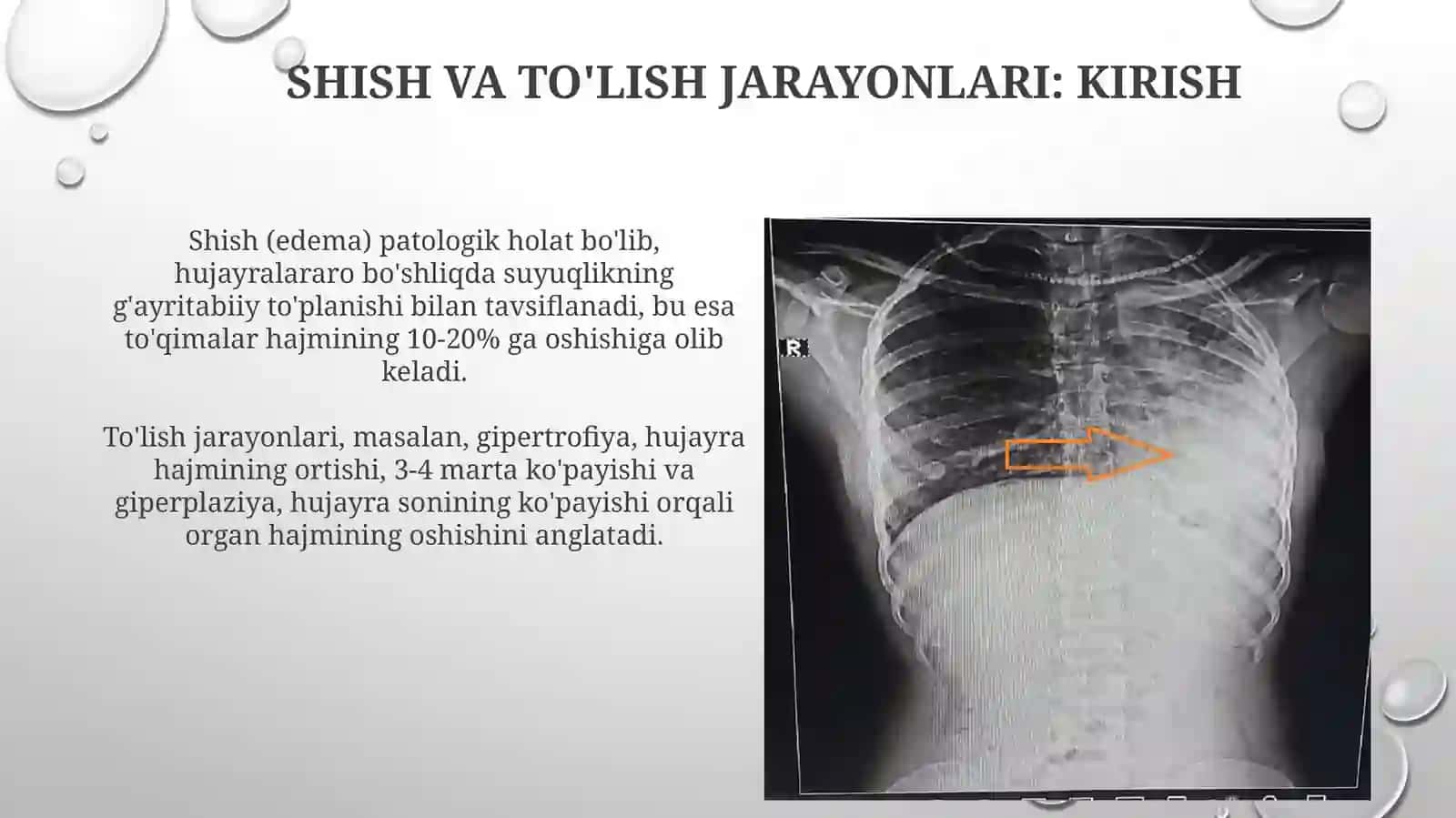 SHISH VA TO'LISH JARAYONLARI: KIRISH

Shish (edema) patologik holat bo'lib, hujayralararo bo'shliqda suyuqlikning g'ayritabiiy to'planishi bilan tavsiflanadi, bu esa to'qimalar hajmining 10-20% ga oshishiga olib keladi.

To'lish jarayonlari, masalan, gipertrofiya, hujayra hajmining ortishi, 3-4 marta ko'payishi va giperplaziya, hujayra sonining ko'payishi orqali organ hajmining oshishini anglatadi.

R